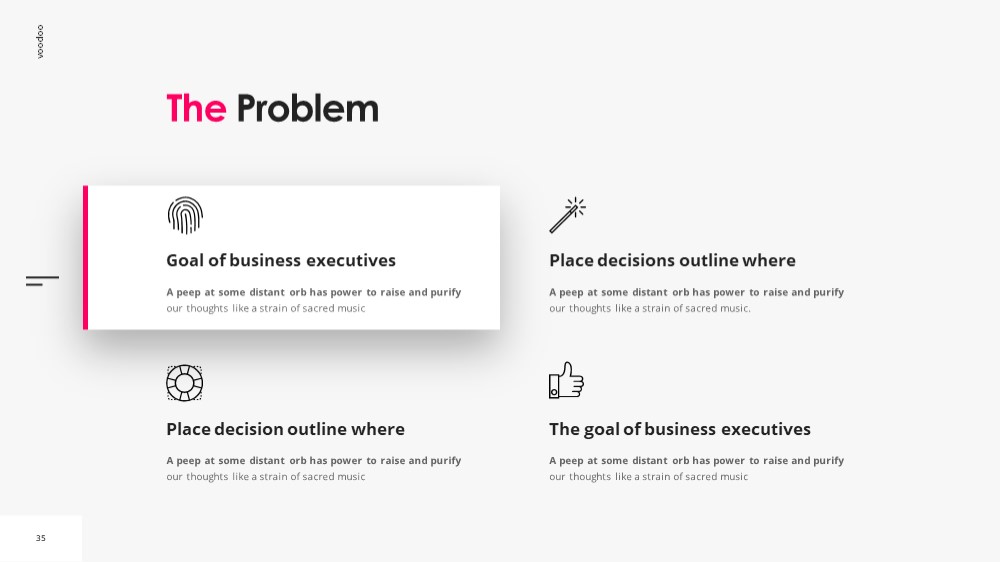 voodoo

The Problem

Goal of business executives

A peep at some distant orb has power to raise and purify our thoughts like a strain of sacred music

Place decisions outline where

A peep at some distant orb has power to raise and purify our thoughts like a strain of sacred music.

Place decision outline where

A peep at some distant orb has power to raise and purify our thoughts like a strain of sacred music

The goal of business executives

A peep at some distant orb has power to raise and purify our thoughts like a strain of sacred music

35